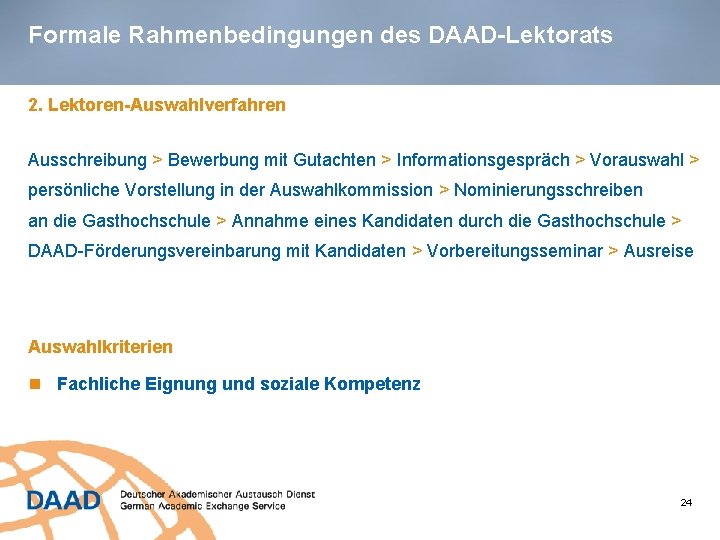 Formale Rahmenbedingungen des DAAD-Lektorats

2. Lektoren-Auswahlverfahren

Ausschreibung > Bewerbung mit Gutachten > Informationsgespräch > Vorauswahl > persönliche Vorstellung in der Auswahlkommission > Nominierungsschreiben an die Gasthochschule > Annahme eines Kandidaten durch die Gasthochschule > DAAD-Förderungsvereinbarung mit Kandidaten > Vorbereitungsseminar > Ausreise

Auswahlkriterien

Fachliche Eignung und soziale Kompetenz

DAAD Deutscher Akademischer Austausch Dienst
German Academic Exchange Service

24